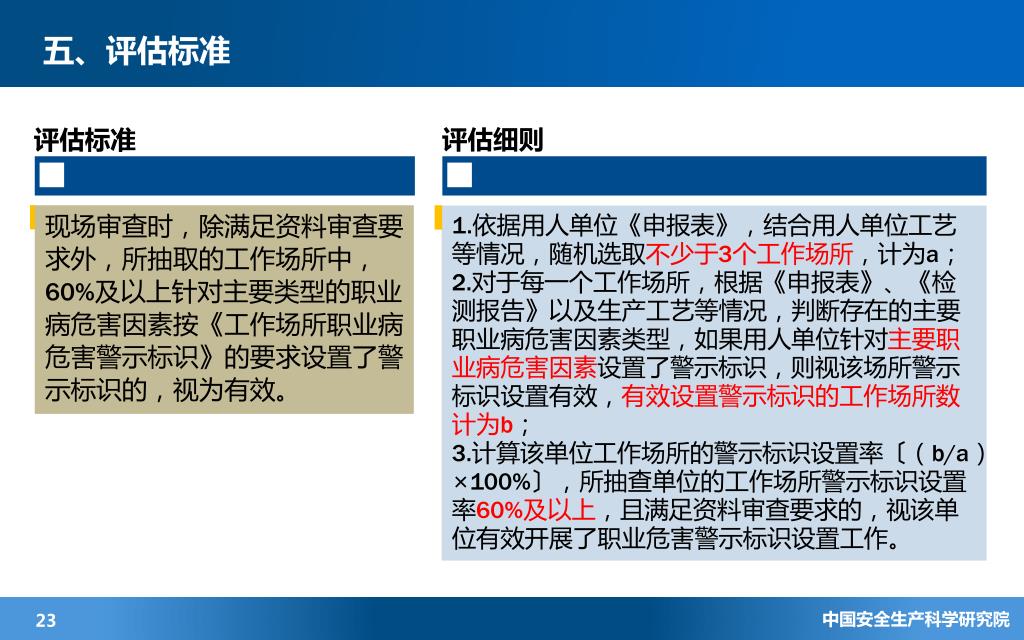 五、评估标准

评估标准

现场审查时，除满足资料审查要求外，所抽取的工作场所中，60%及以上针对主要类型的职业病危害因素按《工作场所职业病危害警示标识》的要求设置了警示标识的，视为有效。

评估细则

1.依据用人单位《申报表》，结合用人单位工艺等情况，随机选取不少于3个工作场所，计为a；
2.对于每一个工作场所，根据《申报表》、《检测报告》以及生产工艺等情况，判断存在的主要职业病危害因素类型，如果用人单位针对主要职业病危害因素设置了警示标识，则视该场所警示标识设置有效，有效设置警示标识的工作场所数计为b；
3.计算该单位工作场所的警示标识设置率〔（b/a）×100%〕，所抽查单位的工作场所警示标识设置率60%及以上，且满足资料审查要求的，视该单位有效开展了职业危害警示标识设置工作。

23

中国安全生产科学研究院